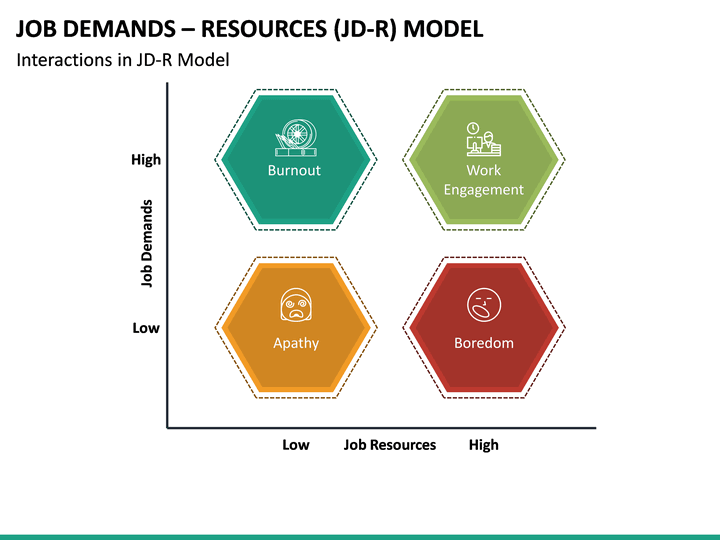 JOB DEMANDS – RESOURCES (JD-R) MODEL
Interactions in JD-R Model

High
Job Demands
Low

Burnout
Work Engagement
Apathy
Boredom

Low
Job Resources
High